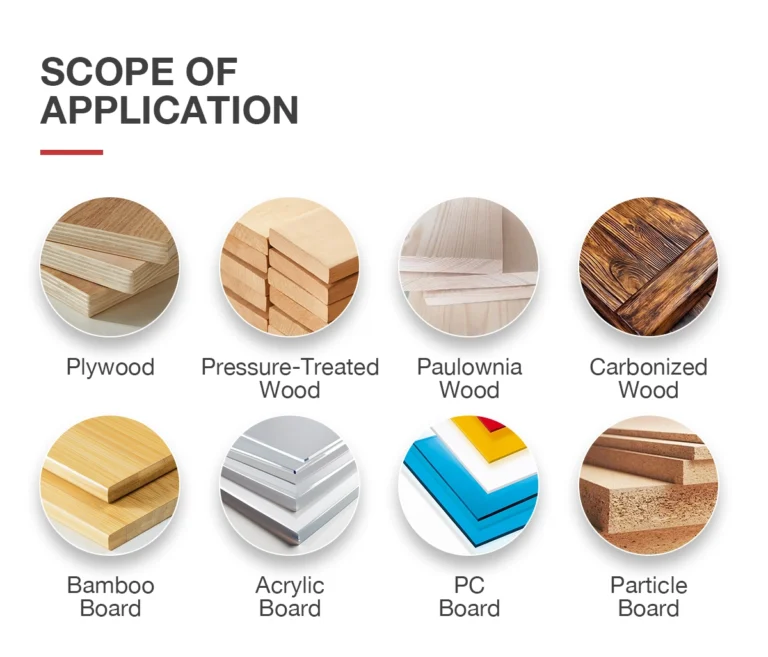 SCOPE OF APPLICATION

Plywood

Pressure-Treated Wood

Paulownia Wood

Carbonized Wood

Bamboo Board

Acrylic Board

PC Board

Particle Board